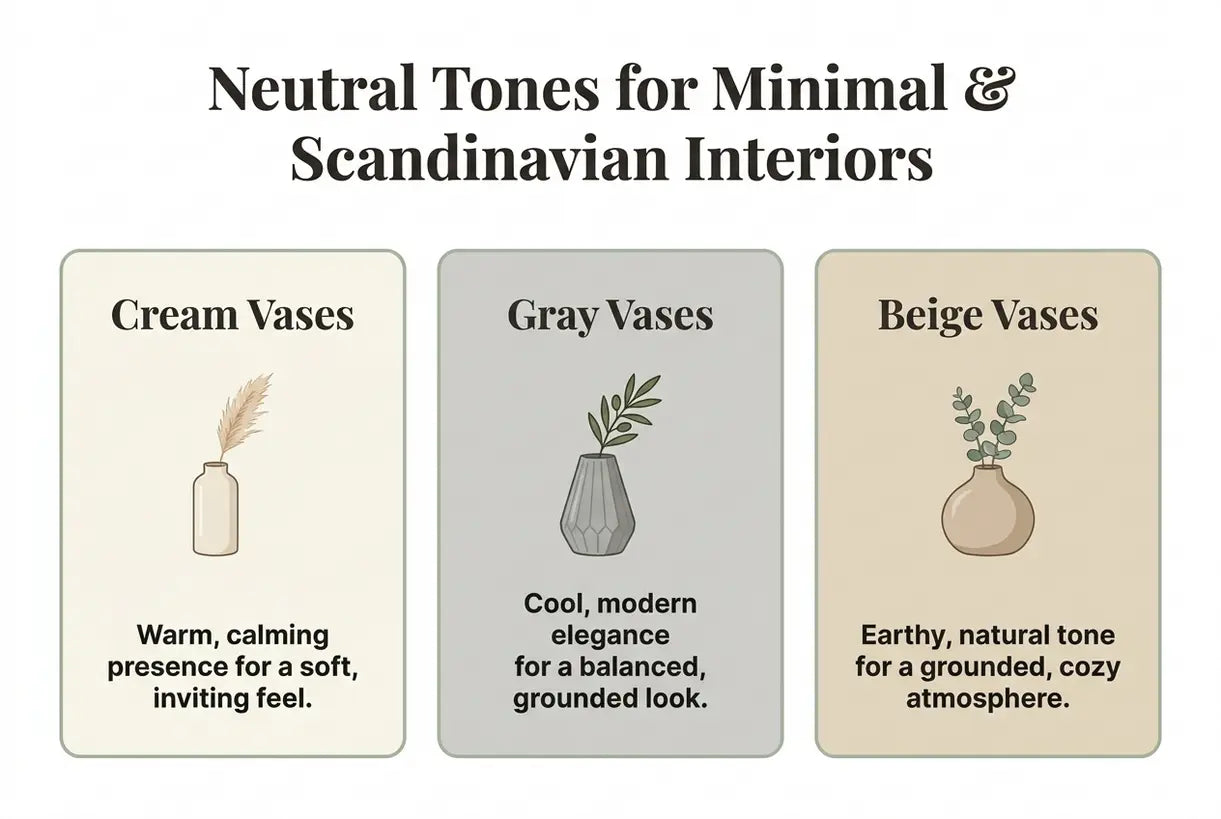 Neutral Tones for Minimal & Scandinavian Interiors

Cream Vases

Warm, calming presence for a soft, inviting feel.

Gray Vases

Cool, modern elegance for a balanced, grounded look.

Beige Vases

Earthy, natural tone for a grounded, cozy atmosphere.